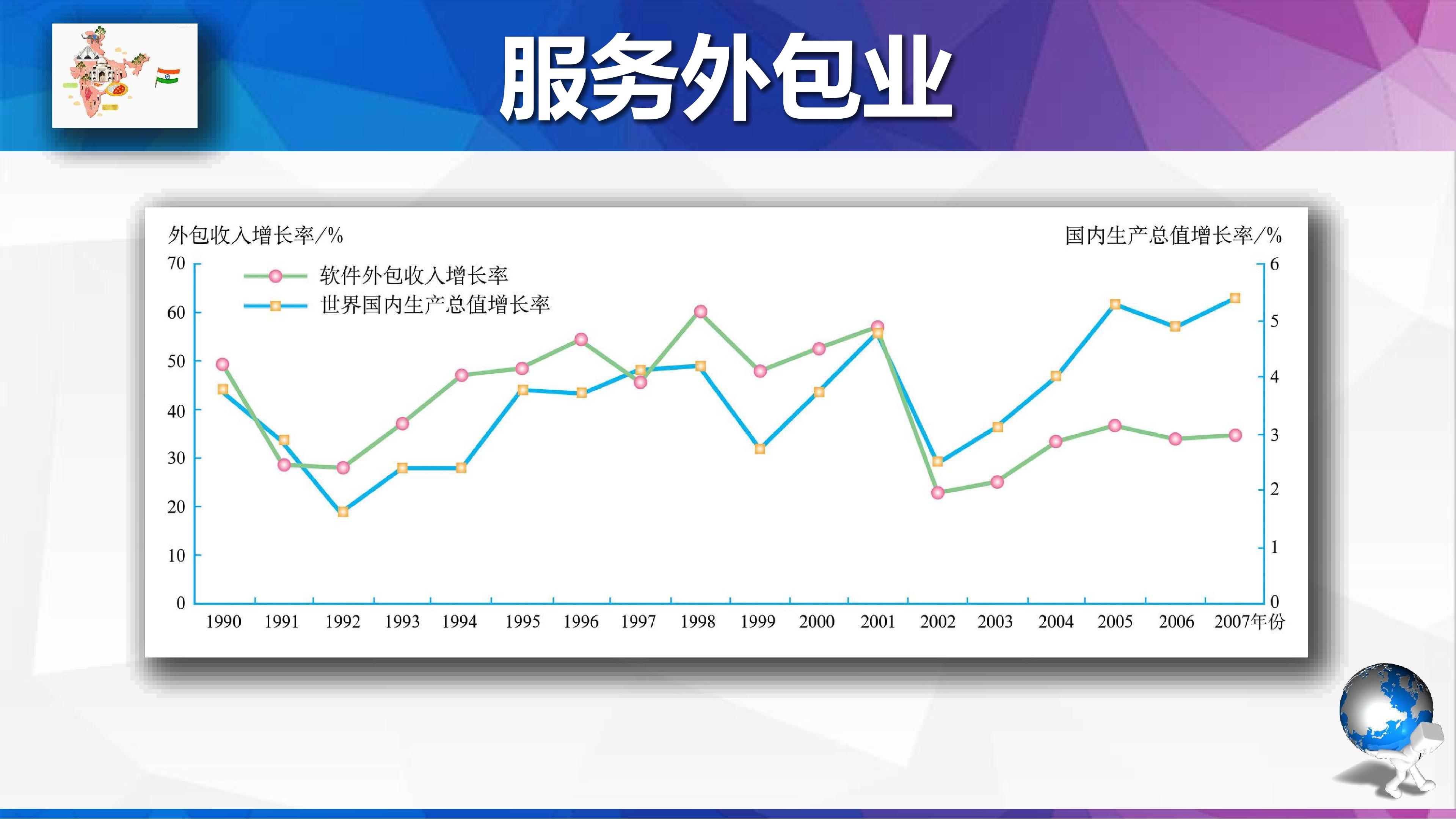 服务外包业

外包收入增长率/%

国内生产总值增长率/%

软件外包收入增长率

世界国内生产总值增长率

70
60
50
40
30
20
10
0

6
5
4
3
2
1
0

1990 1991 1992 1993 1994 1995 1996 1997 1998 1999 2000 2001 2002 2003 2004 2005 2006 2007年份